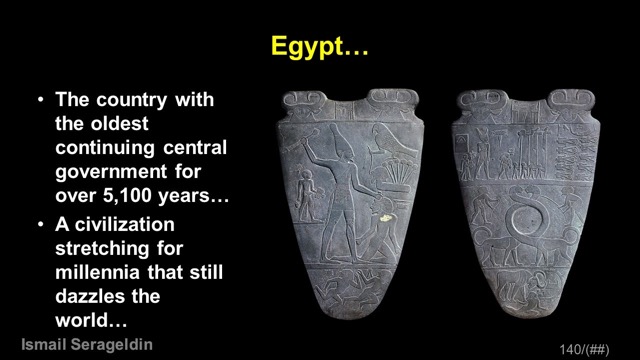 Egypt…

• The country with the oldest continuing central government for over 5,100 years…
• A civilization stretching for millennia that still dazzles the world…

Ismail Serageldin

140/(##)